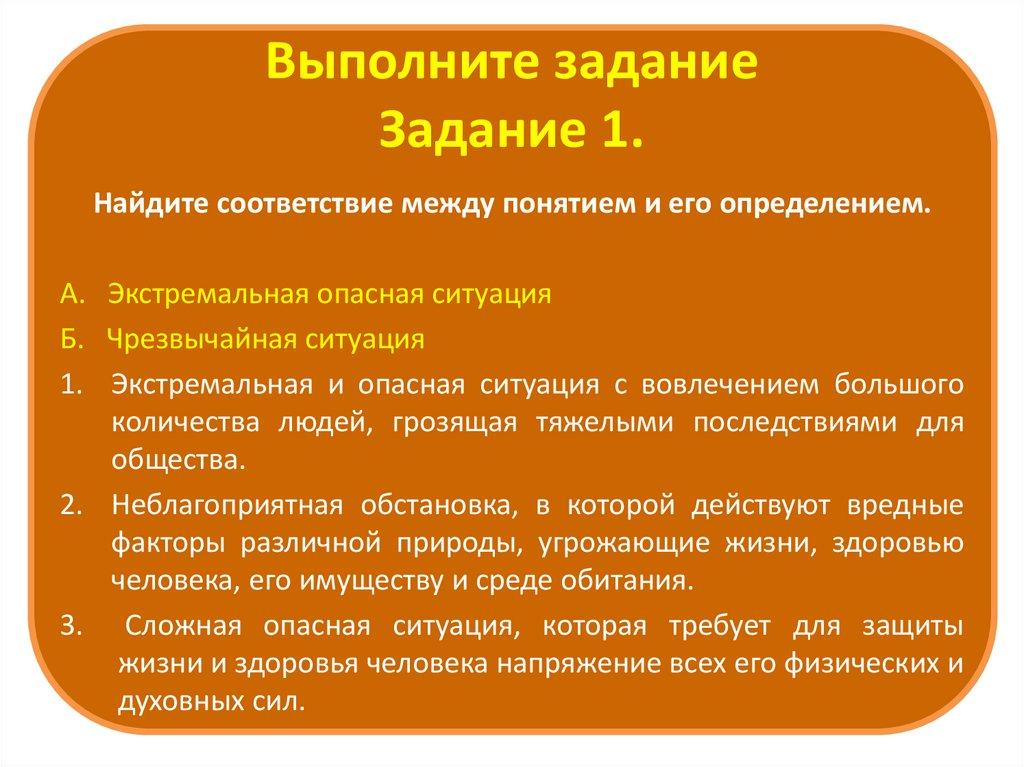 Выполните задание
Задание 1.

Найдите соответствие между понятием и его определением.

А. Экстремальная опасная ситуация
Б. Чрезвычайная ситуация
1. Экстремальная и опасная ситуация с вовлечением большого количества людей, грозящая тяжелыми последствиями для общества.
2. Неблагоприятная обстановка, в которой действуют вредные факторы различной природы, угрожающие жизни, здоровью человека, его имуществу и среде обитания.
3. Сложная опасная ситуация, которая требует для защиты жизни и здоровья человека напряжение всех его физических и духовных сил.